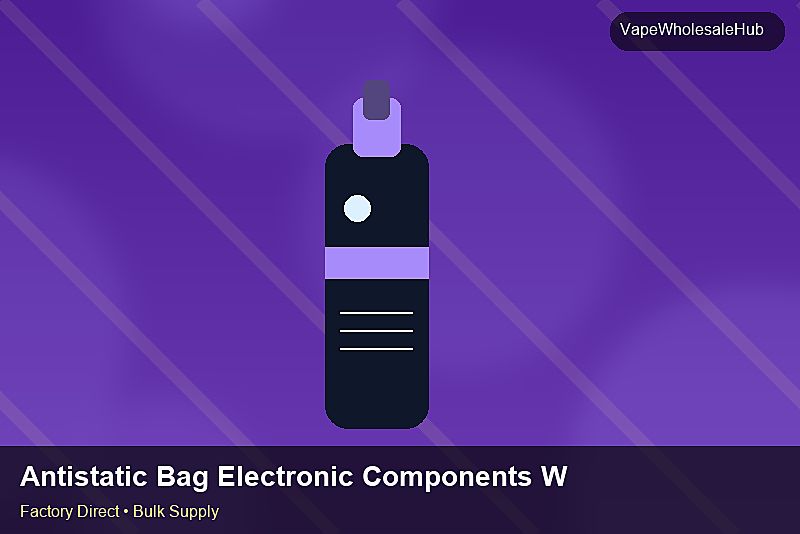 VapeWholesaleHub

Antistatic Bag Electronic Components W

Factory Direct • Bulk Supply